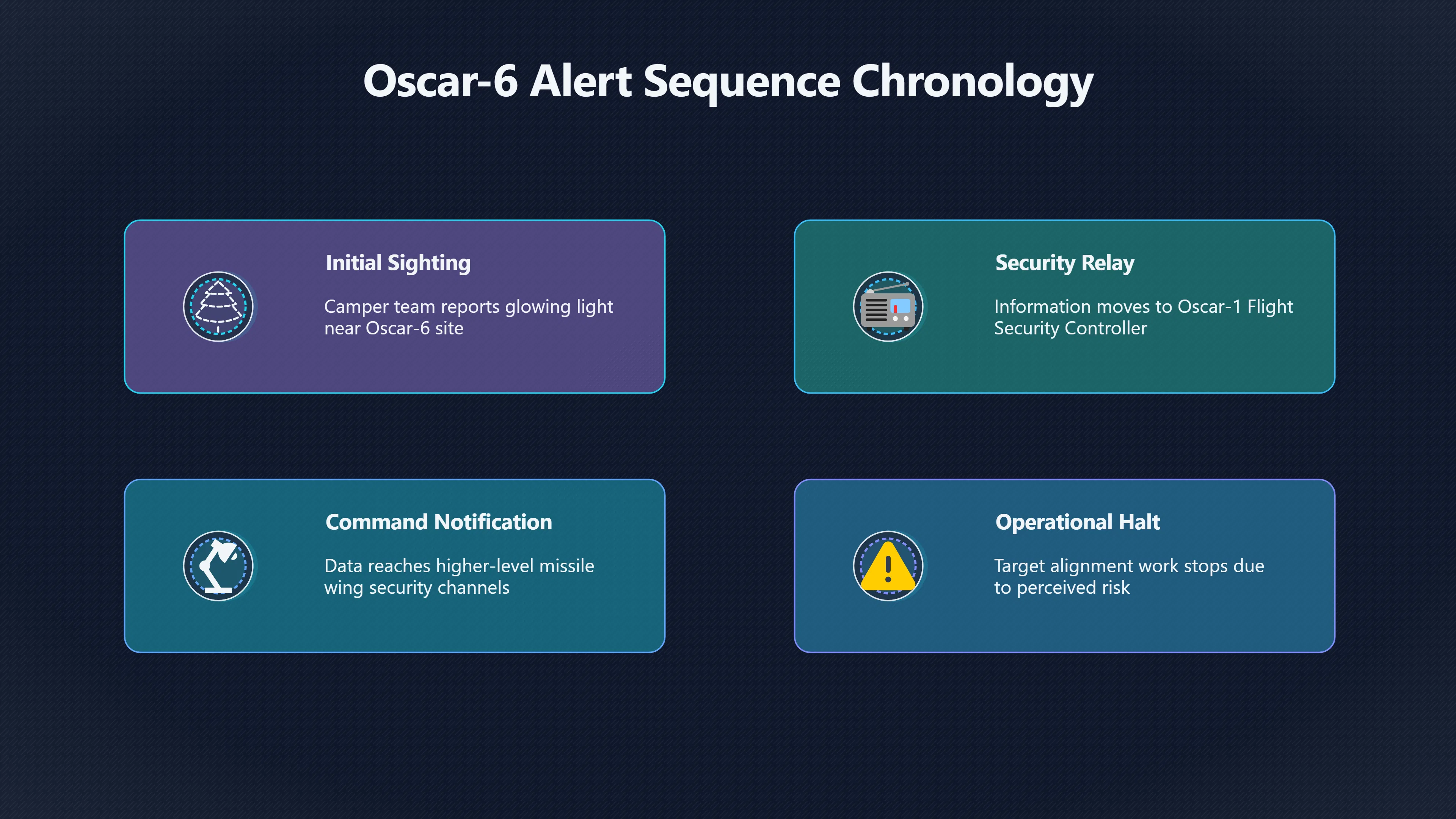 Oscar-6 Alert Sequence Chronology

Initial Sighting

Camper team reports glowing light near Oscar-6 site

Security Relay

Information moves to Oscar-1 Flight Security Controller

Command Notification

Data reaches higher-level missile wing security channels

Operational Halt

Target alignment work stops due to perceived risk